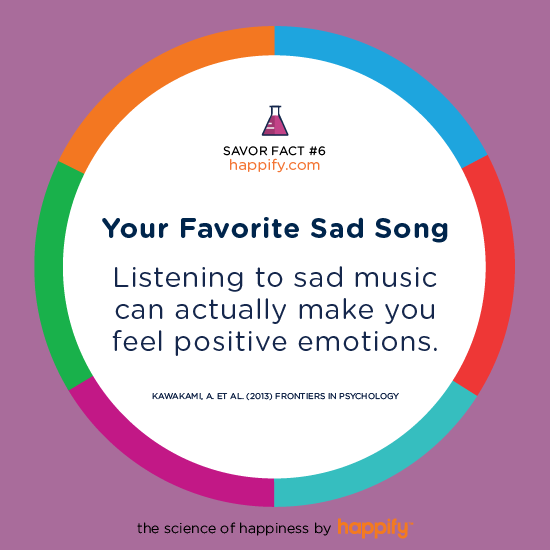 SAVOR FACT #6
happify.com

Your Favorite Sad Song

Listening to sad music can actually make you feel positive emotions.

KAWAKAMI, A. ET AL. (2013) FRONTIERS IN PSYCHOLOGY

the science of happiness by happify™